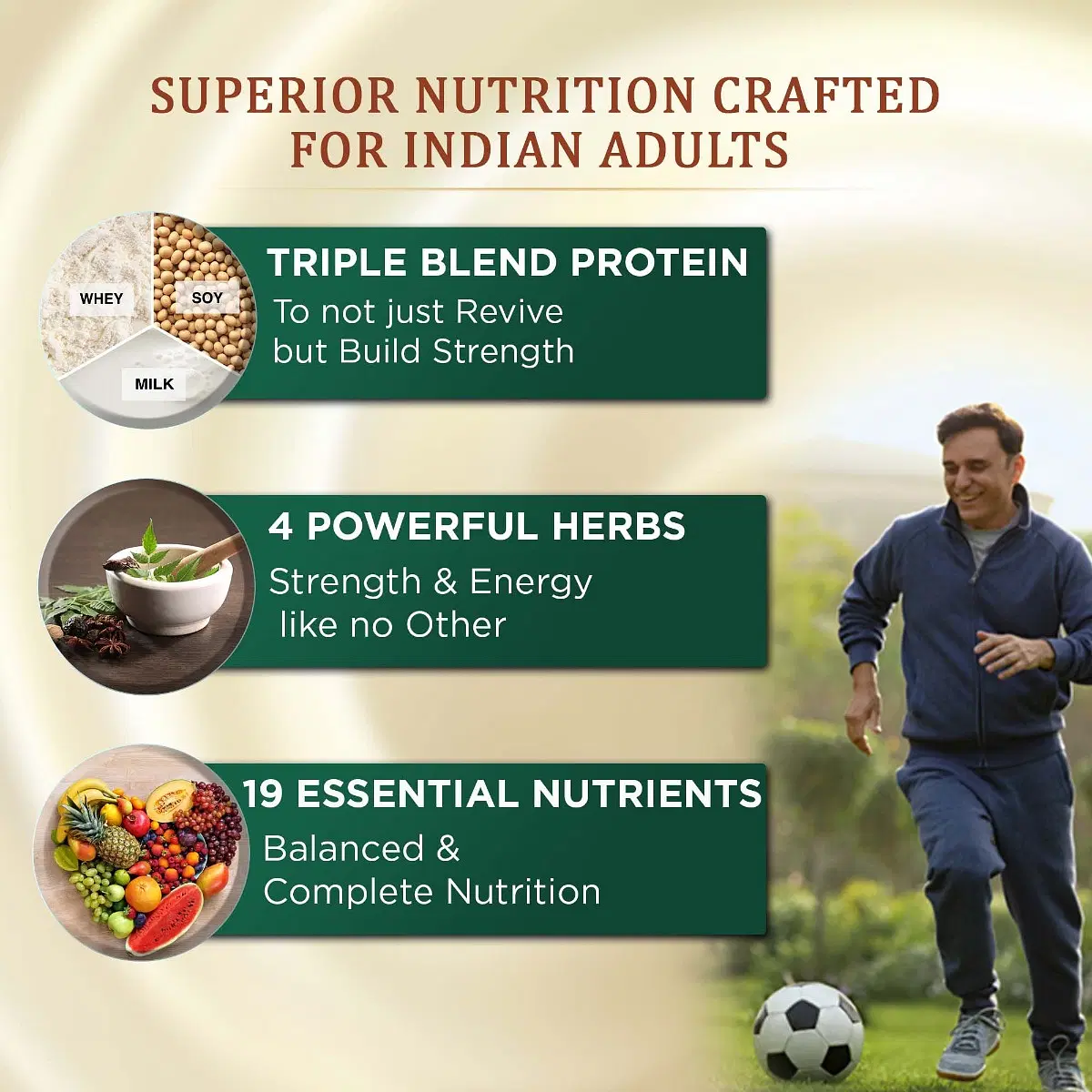 SUPERIOR NUTRITION CRAFTED FOR INDIAN ADULTS

WHEY
SOY
MILK

TRIPLE BLEND PROTEIN
To not just Revive but Build Strength

4 POWERFUL HERBS
Strength & Energy like no Other

19 ESSENTIAL NUTRIENTS
Balanced & Complete Nutrition